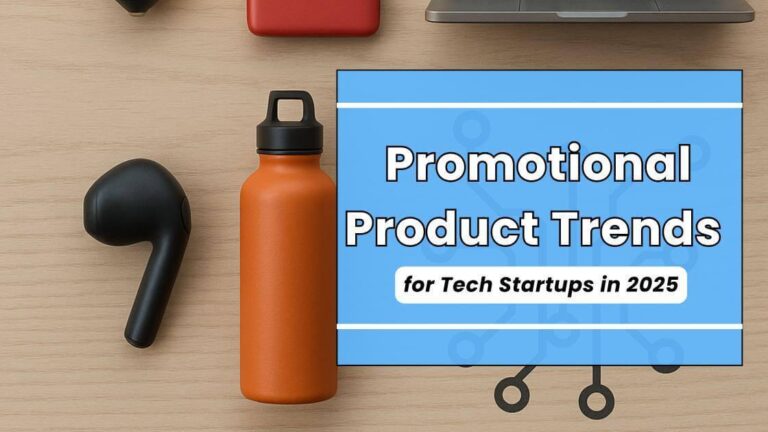 Promotional Product Trends

for Tech Startups in 2025